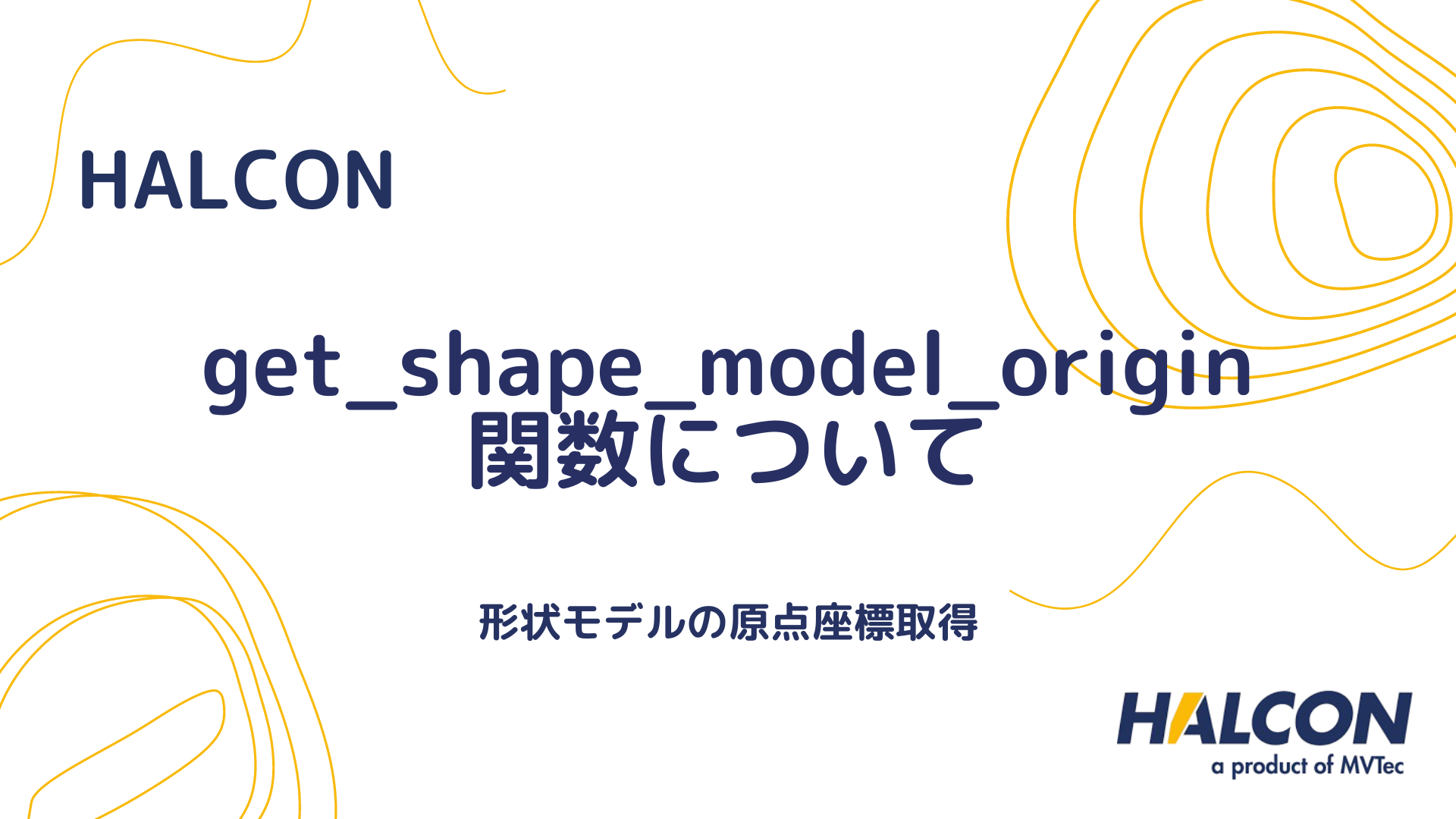 HALCON

get_shape_model_origin
関数について

形状モデルの原点座標取得

HALCON
a product of MVTec